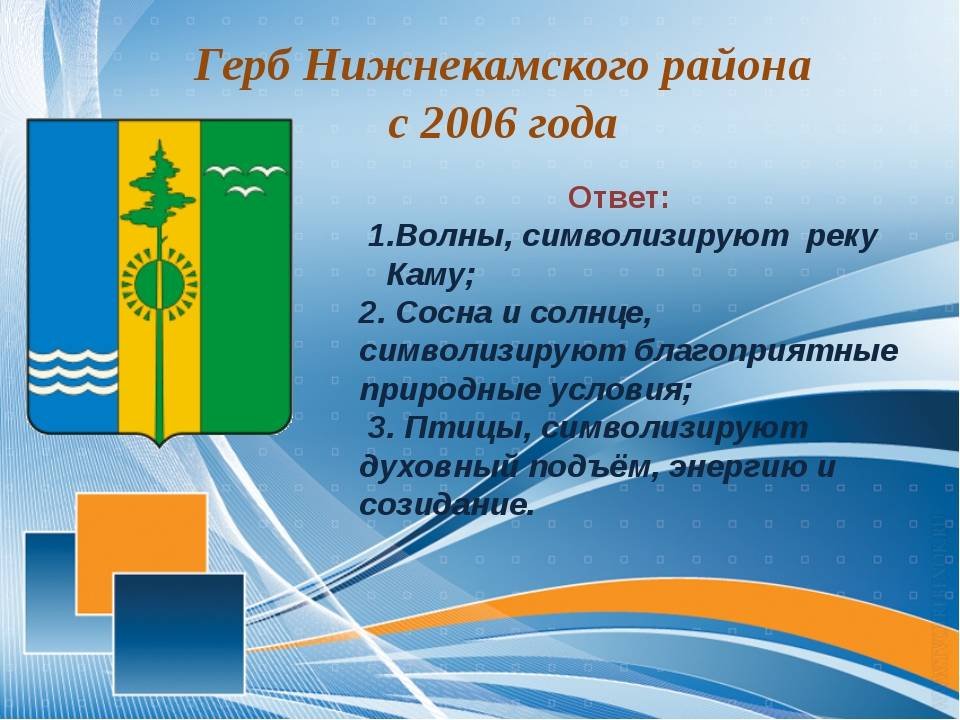 Герб Нижнекамского района с 2006 года

Ответ:

1.Волны, символизируют реку Каму;
2. Сосна и солнце, символизируют благоприятные природные условия;
3. Птицы, символизируют духовный подъём, энергию и созидание.